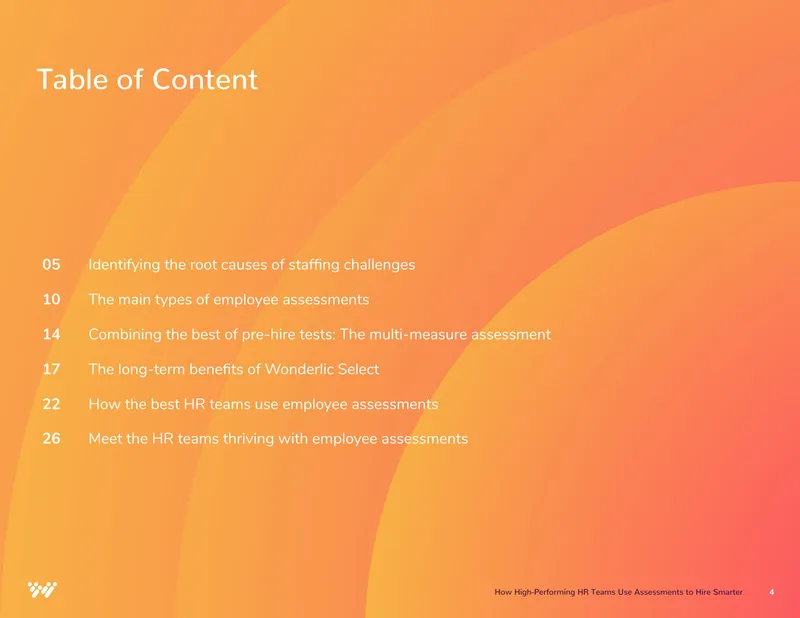 Table of Content

05 Identifying the root causes of staffing challenges

10 The main types of employee assessments

14 Combining the best of pre-hire tests: The multi-measure assessment

17 The long-term benefits of Wonderlic Select

22 How the best HR teams use employee assessments

26 Meet the HR teams thriving with employee assessments

How High-Performing HR Teams Use Assessments to Hire Smarter 4